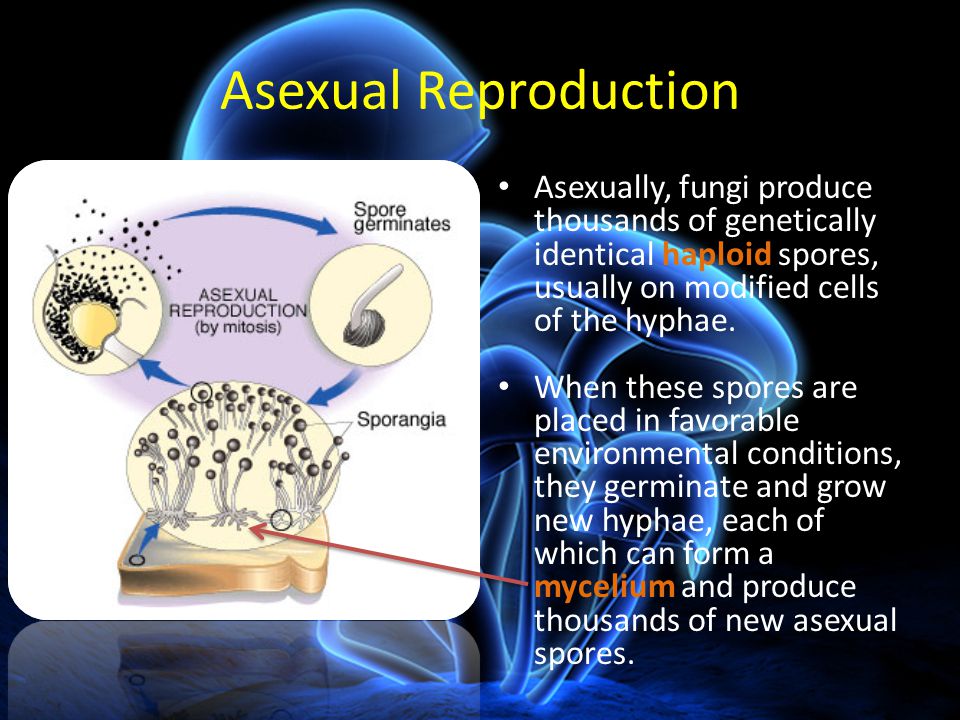 Asexual Reproduction

Spore germinates

ASEXUAL REPRODUCTION (by mitosis)

Sporangia

• Asexually, fungi produce thousands of genetically identical haploid spores, usually on modified cells of the hyphae.

• When these spores are placed in favorable environmental conditions, they germinate and grow new hyphae, each of which can form a mycelium and produce thousands of new asexual spores.